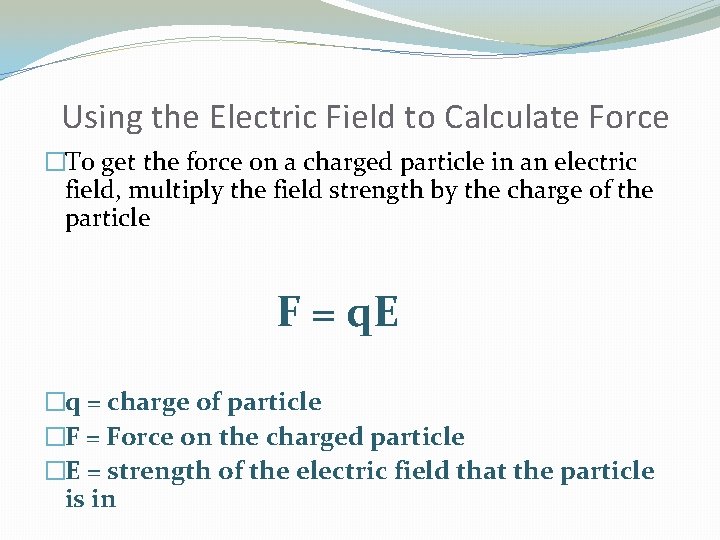 Using the Electric Field to Calculate Force

□To get the force on a charged particle in an electric field, multiply the field strength by the charge of the particle

$F = qE$

□q = charge of particle

□F = Force on the charged particle

□E = strength of the electric field that the particle is in